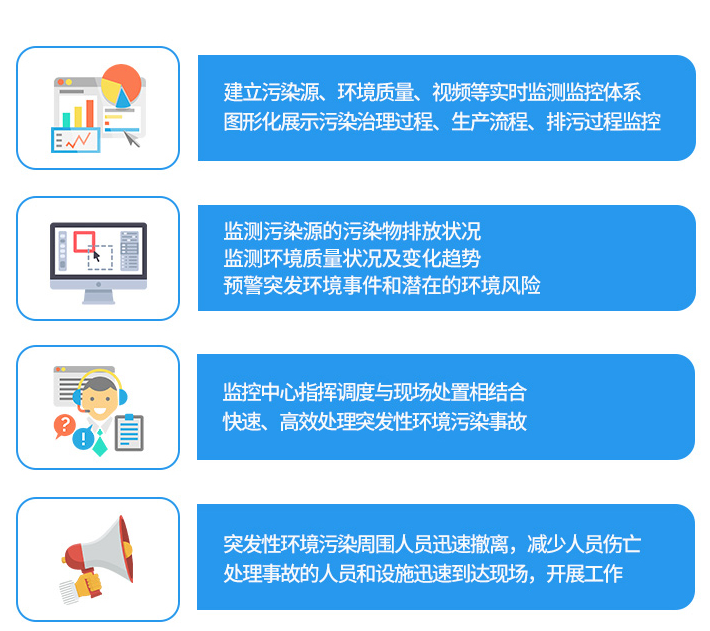 建立污染源、环境质量、视频等实时监测监控体系
图形化展示污染治理过程、生产流程、排污过程监控

监测污染源的污染物排放状况
监测环境质量状况及变化趋势
预警突发环境事件和潜在的环境风险

监控中心指挥调度与现场处置相结合
快速、高效处理突发性环境污染事故

突发性环境污染周围人员迅速撤离，减少人员伤亡
处理事故的人员和设施迅速到达现场，开展工作